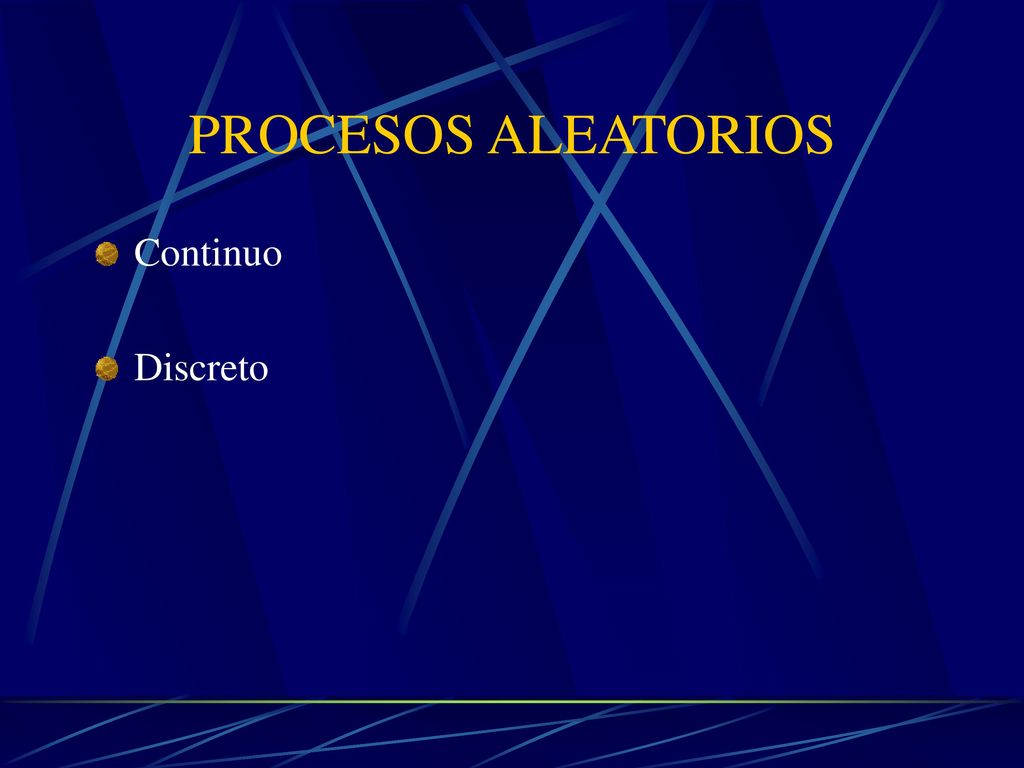 PROCESOS ALEATORIOS

Continuo

Discreto